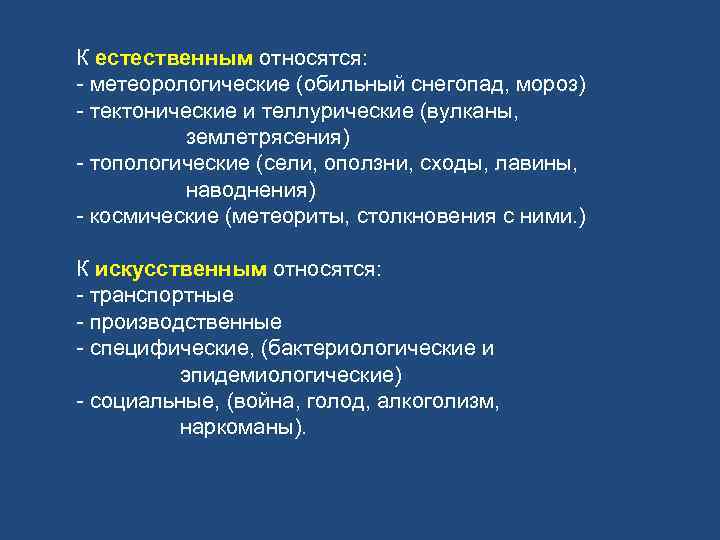 К естественным относятся:
- метеорологические (обильный снегопад, мороз)
- тектонические и теллурические (вулканы, землетрясения)
- топологические (сели, оползни, сходы, лавины, наводнения)
- космические (метеориты, столкновения с ними.)

К искусственным относятся:
- транспортные
- производственные
- специфические, (бактериологические и эпидемиологические)
- социальные, (война, голод, алкоголизм, наркоманы).